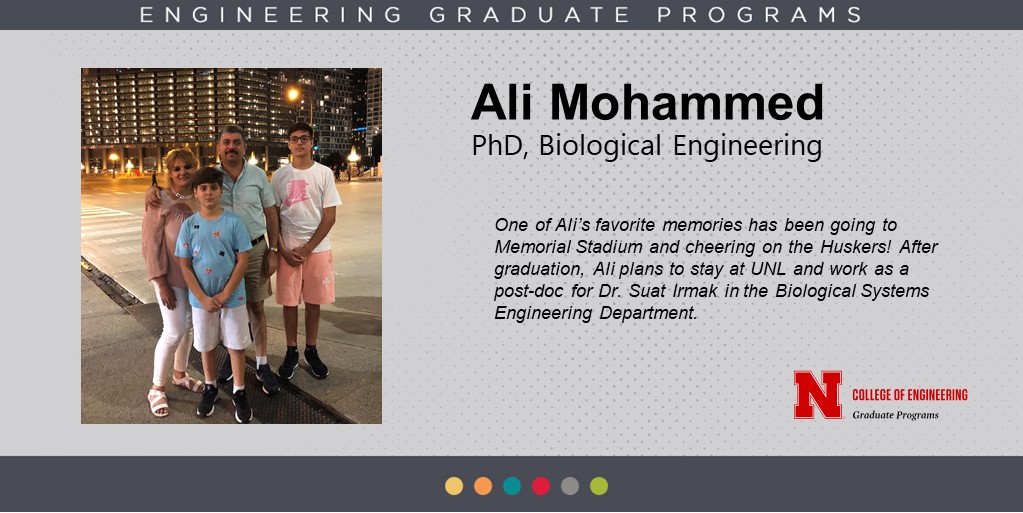 ENGINEERING GRADUATE PROGRAMS

Ali Mohammed
PhD, Biological Engineering

One of Ali's favorite memories has been going to Memorial Stadium and cheering on the Huskers! After graduation, Ali plans to stay at UNL and work as a post-doc for Dr. Suat Irmak in the Biological Systems Engineering Department.

N COLLEGE OF ENGINEERING
Graduate Programs